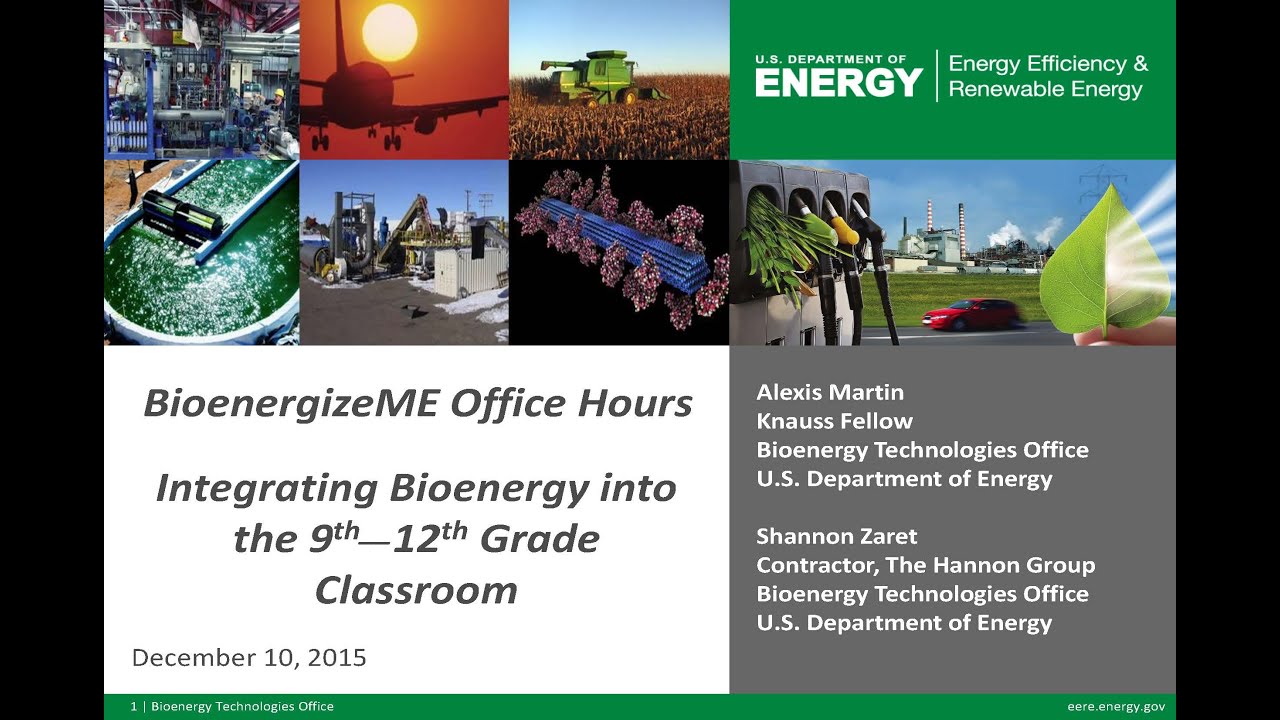 U.S. DEPARTMENT OF
ENERGY

Energy Efficiency & Renewable Energy

BioenergizeME Office Hours

Integrating Bioenergy into the 9$^{th}$—12$^{th}$ Grade Classroom

December 10, 2015

Alexis Martin
Knauss Fellow
Bioenergy Technologies Office
U.S. Department of Energy

Shannon Zaret
Contractor, The Hannon Group
Bioenergy Technologies Office
U.S. Department of Energy

1 | Bioenergy Technologies Office

eere.energy.gov